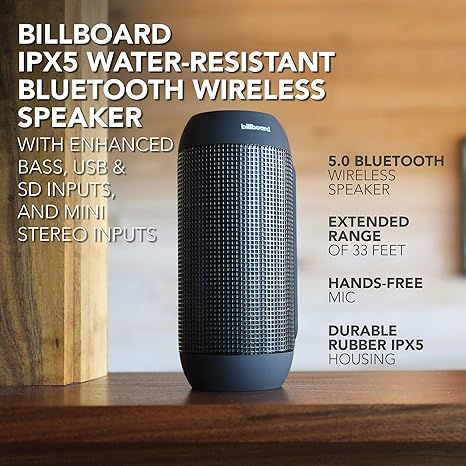 BILLBOARD IPX5 WATER-RESISTANT BLUETOOTH WIRELESS SPEAKER

WITH ENHANCED BASS, USB & SD INPUTS, AND MINI STEREO INPUTS

billboard

5.0 BLUETOOTH WIRELESS SPEAKER

EXTENDED RANGE OF 33 FEET

HANDS-FREE MIC

DURABLE RUBBER IPX5 HOUSING